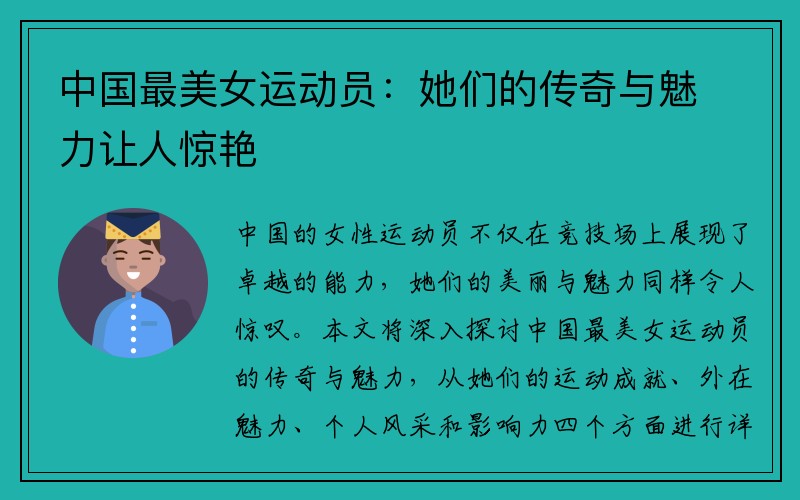 中国最美女运动员：她们的传奇与魅力让人惊艳

中国的女性运动员不仅在竞技场上展现了卓越的能力，她们的美丽与魅力同样令人惊叹。本文将深入探讨中国最美女运动员的传奇与魅力，从她们的运动成就、外在魅力、个人风采和影响力四个方面进行详